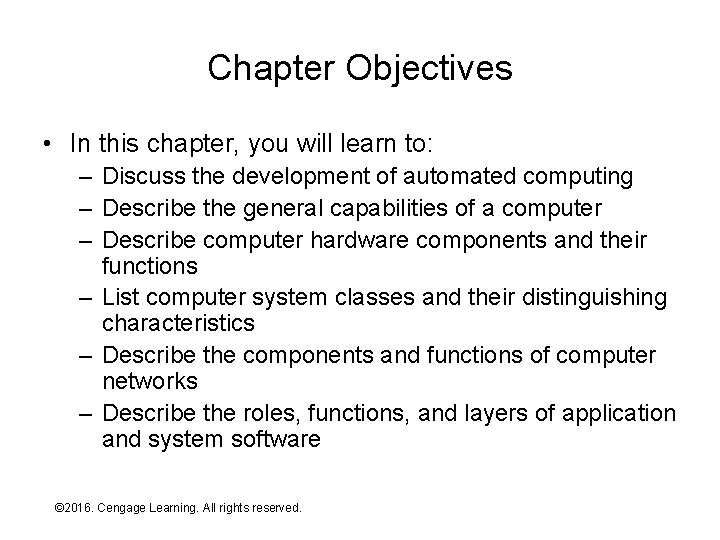 Chapter Objectives

• In this chapter, you will learn to:
– Discuss the development of automated computing
– Describe the general capabilities of a computer
– Describe computer hardware components and their functions
– List computer system classes and their distinguishing characteristics
– Describe the components and functions of computer networks
– Describe the roles, functions, and layers of application and system software

©2016. Cengage Learning. All rights reserved.